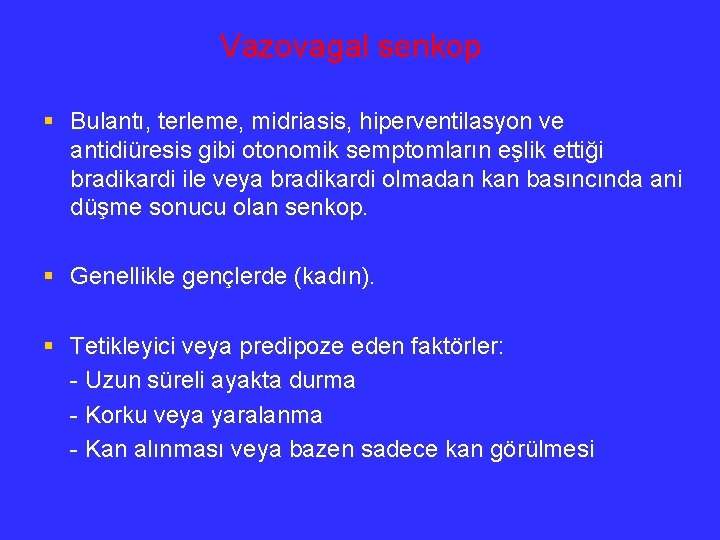 Vazovagal senkop

▪ Bulantı, terleme, midriasis, hiperventilasyon ve antidiüresis gibi otonomik semptomların eşlik ettiği bradikardi ile veya bradikardi olmadan kan basıncında ani düşme sonucu olan senkop.

▪ Genellikle gençlerde (kadın).

▪ Tetikleyici veya predipoze eden faktörler:
- Uzun süreli ayakta durma
- Korku veya yaralanma
- Kan alınması veya bazen sadece kan görülmesi